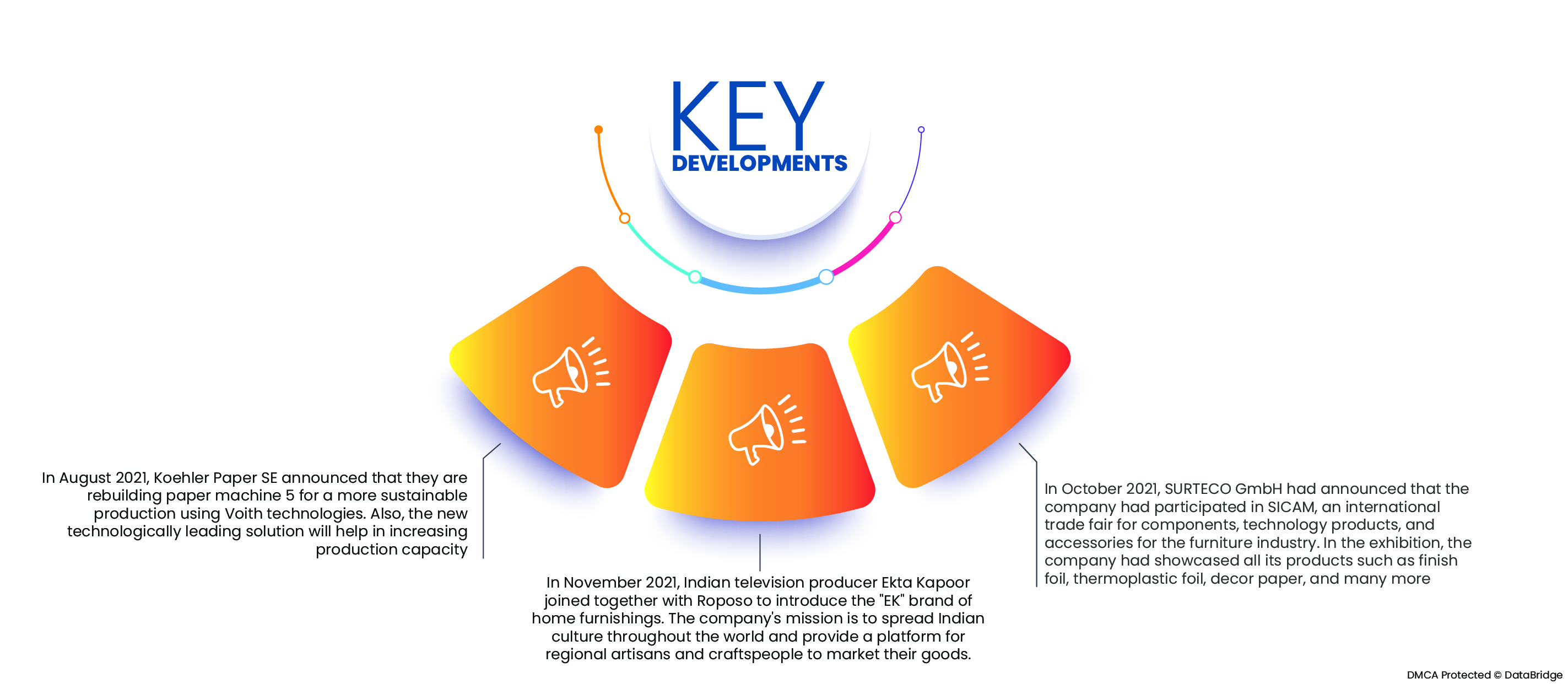 KEY
DEVELOPMENTS

In August 2021, Koehler Paper SE announced that they are rebuilding paper machine 5 for a more sustainable production using Voith technologies. Also, the new technologically leading solution will help in increasing production capacity

In November 2021, Indian television producer Ekta Kapoor joined together with Roposo to introduce the "EK" brand of home furnishings. The company's mission is to spread Indian culture throughout the world and provide a platform for regional artisans and craftspeople to market their goods.

In October 2021, SURTECO GmbH had announced that the company had participated in SICAM, an international trade fair for components, technology products, and accessories for the furniture industry. In the exhibition, the company had showcased all its products such as finish foil, thermoplastic foil, decor paper, and many more

DMCA Protected © DataBridge